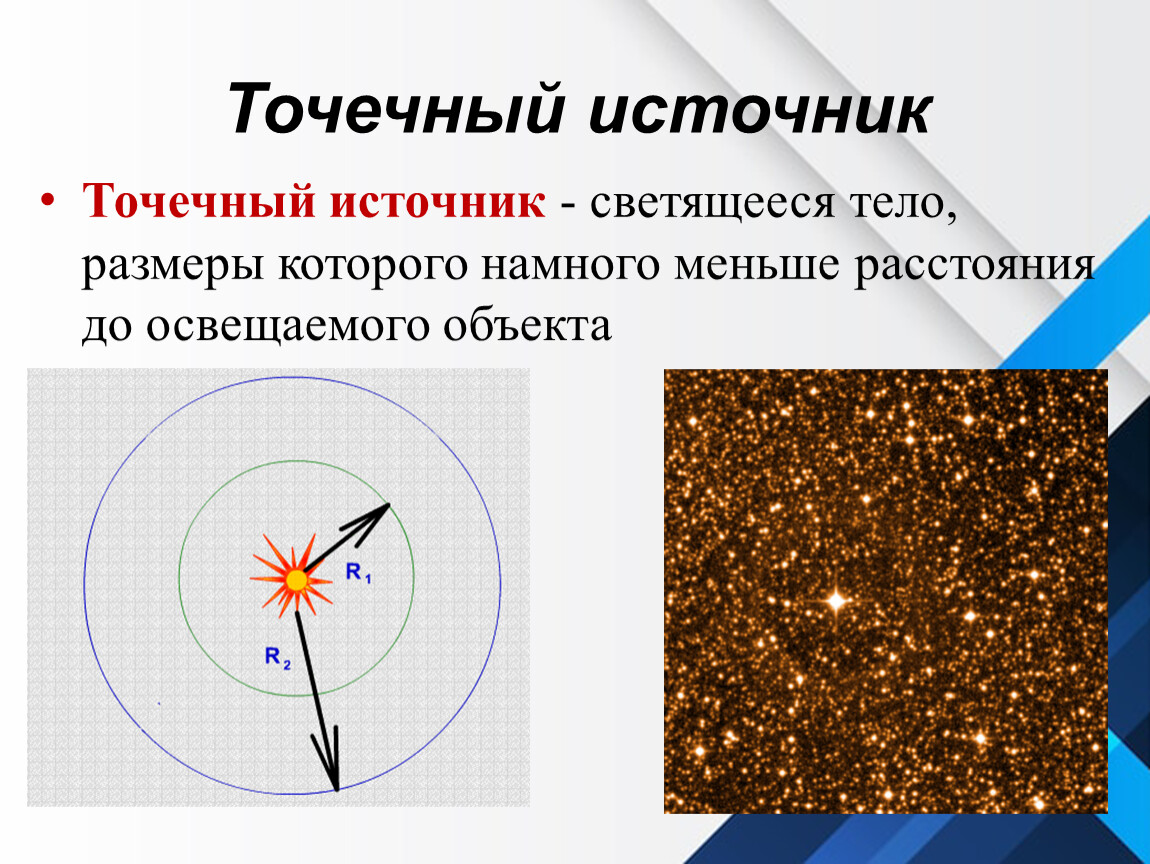 Точечный источник

• Точечный источник - светящееся тело, размеры которого намного меньше расстояния до освещаемого объекта

$R_1$

$R_2$